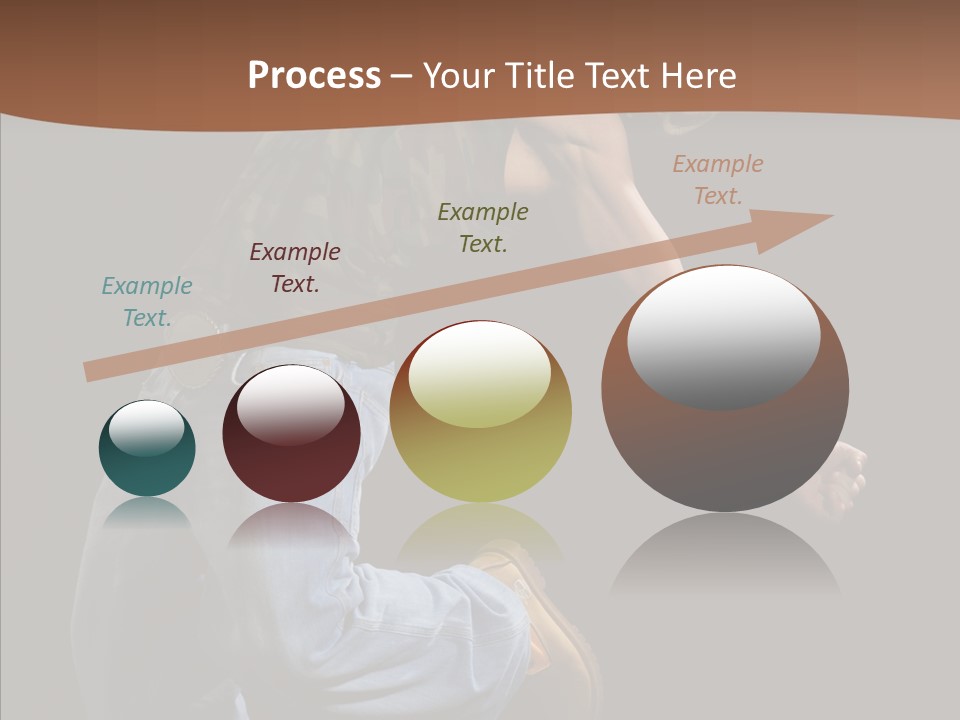 Process – Your Title Text Here

Example Text.

Example Text.

Example Text.

Example Text.